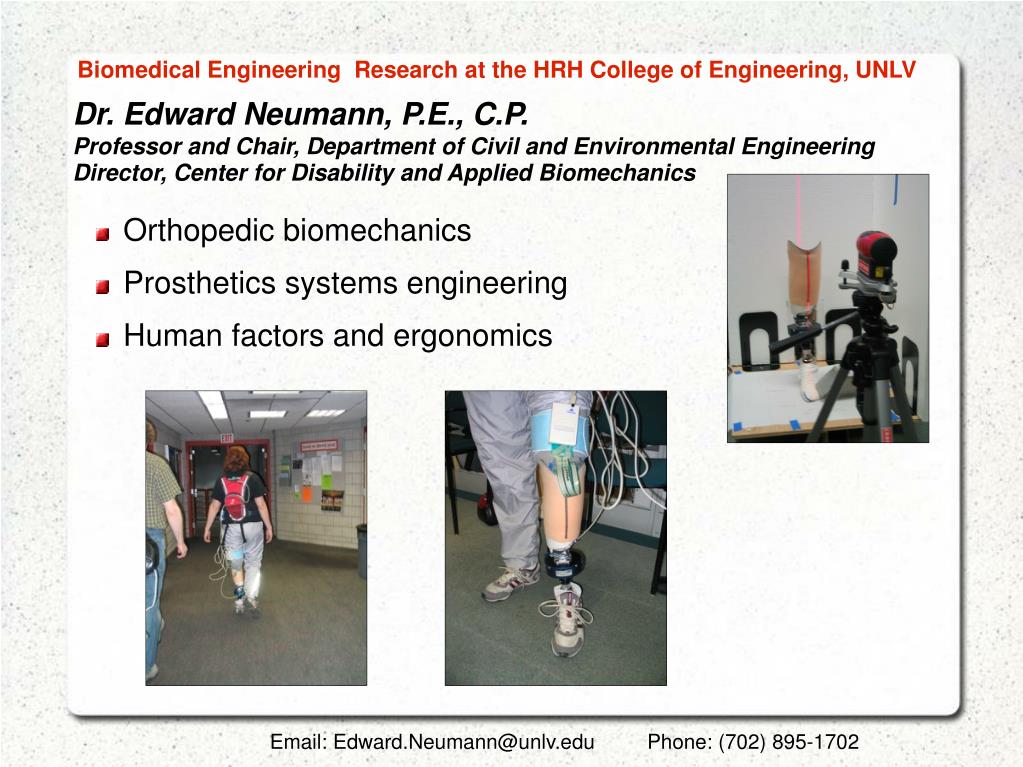 Biomedical Engineering Research at the HRH College of Engineering, UNLV

Dr. Edward Neumann, P.E., C.P.
Professor and Chair, Department of Civil and Environmental Engineering
Director, Center for Disability and Applied Biomechanics

Orthopedic biomechanics
Prosthetics systems engineering
Human factors and ergonomics

Email: Edward.Neumann@unlv.edu Phone: (702) 895-1702